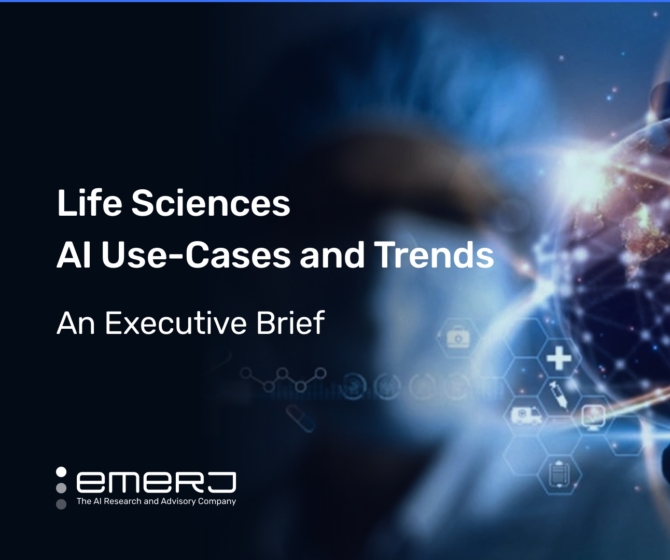 Life Sciences
AI Use-Cases and Trends

An Executive Brief

emerj
The AI Research and Advisory Company